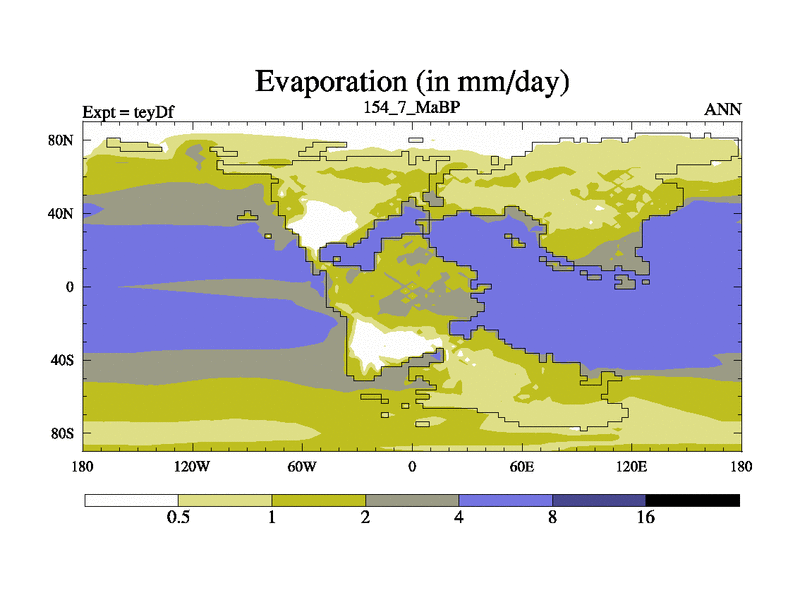 Evaporation (in mm/day)

Expt = teyDf

154_7_MaBP

ANN

80N

40N

0

40S

80S

180

120W

60W

0

60E

120E

180

0.5

1

2

4

8

16